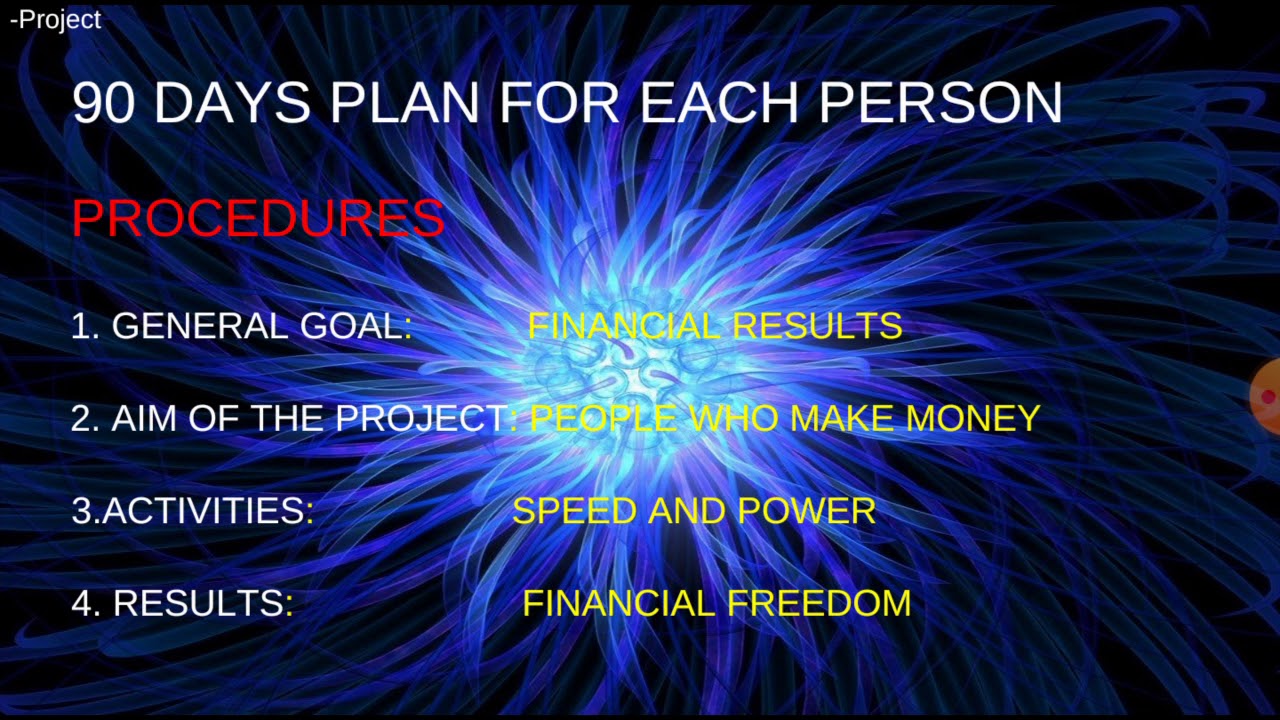 -Project

90 DAYS PLAN FOR EACH PERSON

PROCEDURES

1. GENERAL GOAL: FINANCIAL RESULTS

2. AIM OF THE PROJECT: PEOPLE WHO MAKE MONEY

3.ACTIVITIES: SPEED AND POWER

4. RESULTS: FINANCIAL FREEDOM